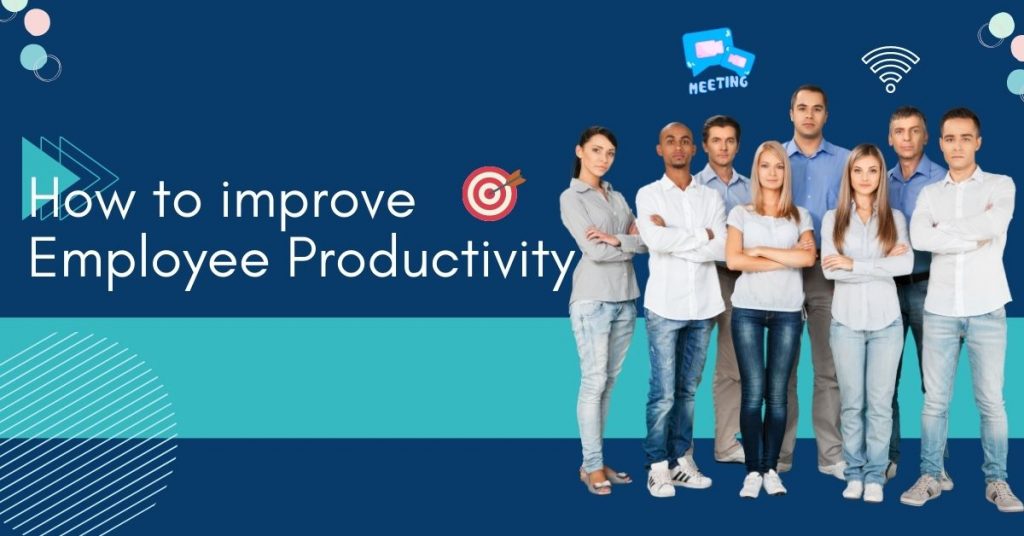 MEETING

How to improve Employee Productivity